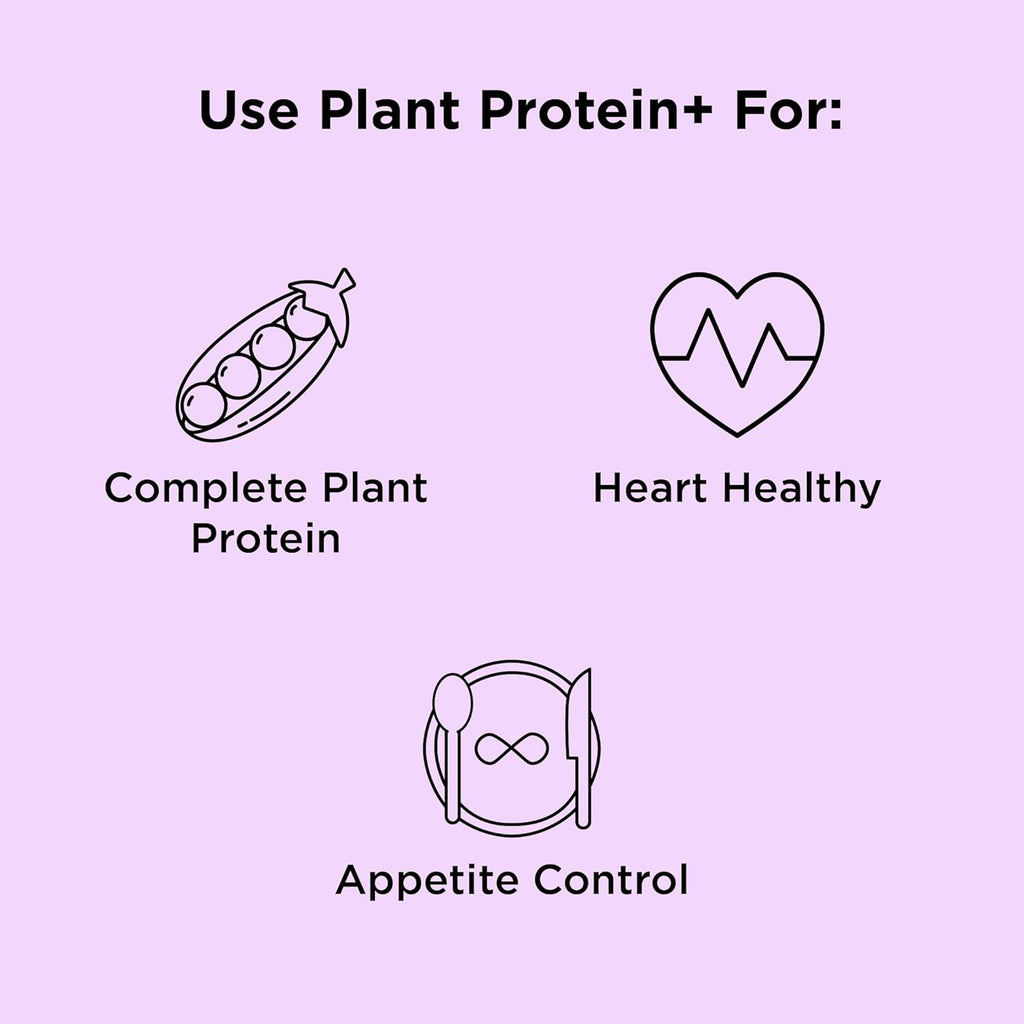 Use Plant Protein+ For:

Complete Plant Protein

Heart Healthy

Appetite Control